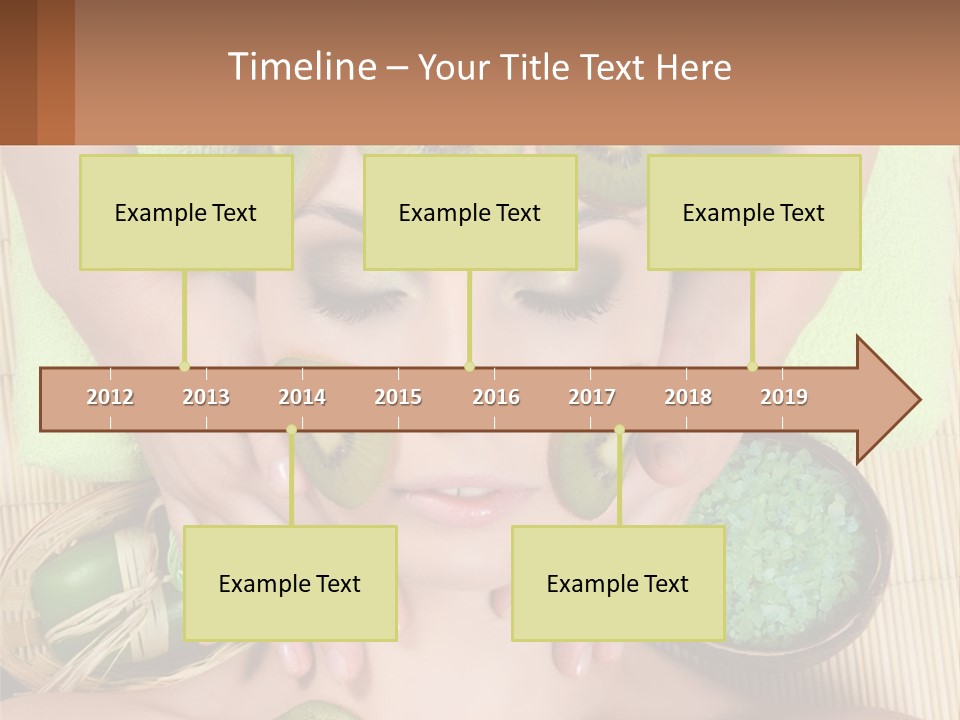 Timeline – Your Title Text Here

Example Text

Example Text

Example Text

2012 2013 2014 2015 2016 2017 2018 2019

Example Text

Example Text